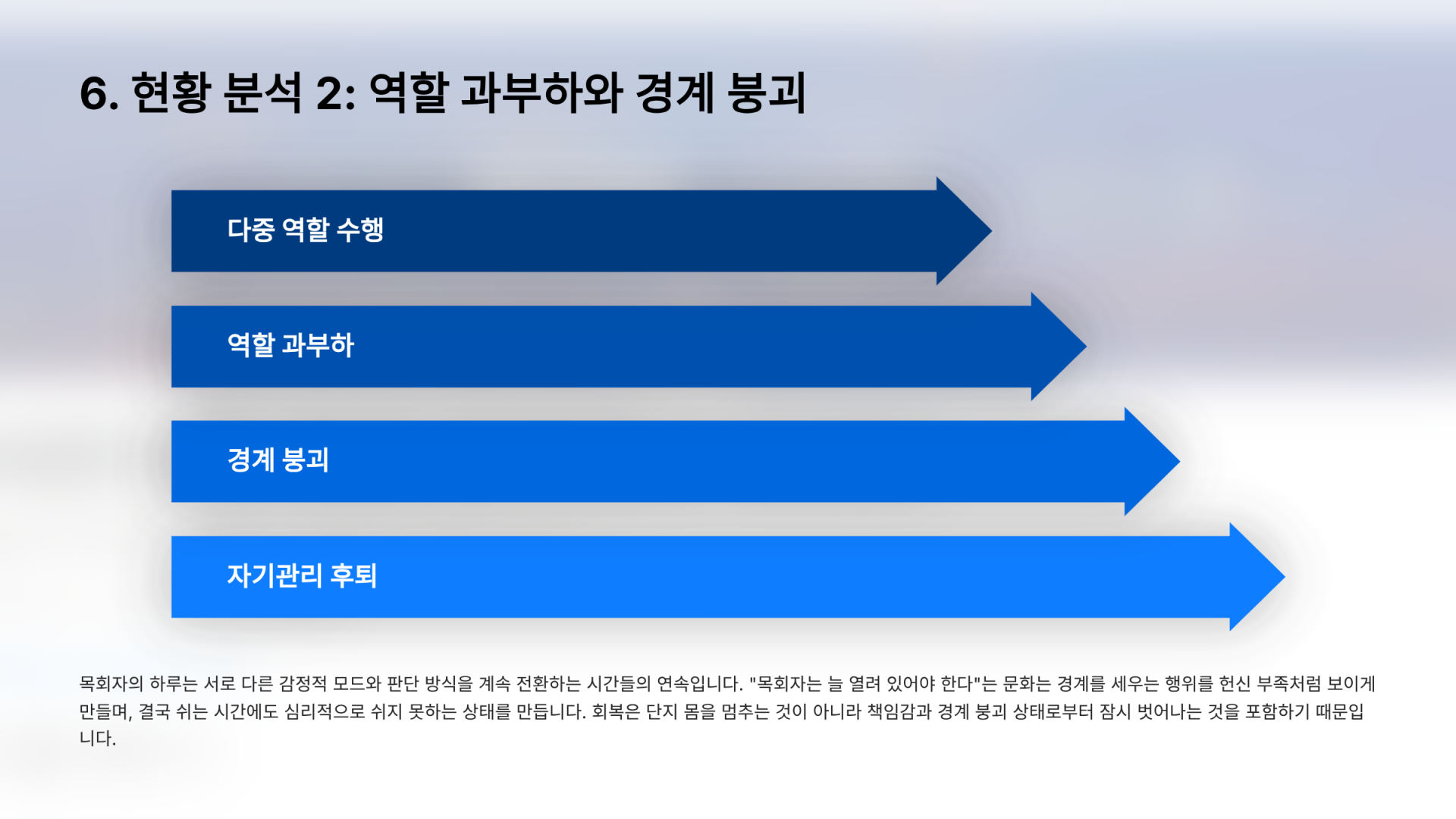 6. 현황 분석 2: 역할 과부하와 경계 붕괴

다중 역할 수행

역할 과부하

경계 붕괴

자기관리 후퇴

목회자의 하루는 서로 다른 감정적 모드와 판단 방식을 계속 전환하는 시간들의 연속입니다. "목회자는 늘 열려 있어야 한다"는 문화는 경계를 세우는 행위를 헌신 부족처럼 보이게 만들며, 결국 쉬는 시간에도 심리적으로 쉬지 못하는 상태를 만듭니다. 회복은 단지 몸을 멈추는 것이 아니라 책임감과 경계 붕괴 상태로부터 잠시 벗어나는 것을 포함하기 때문입니다.